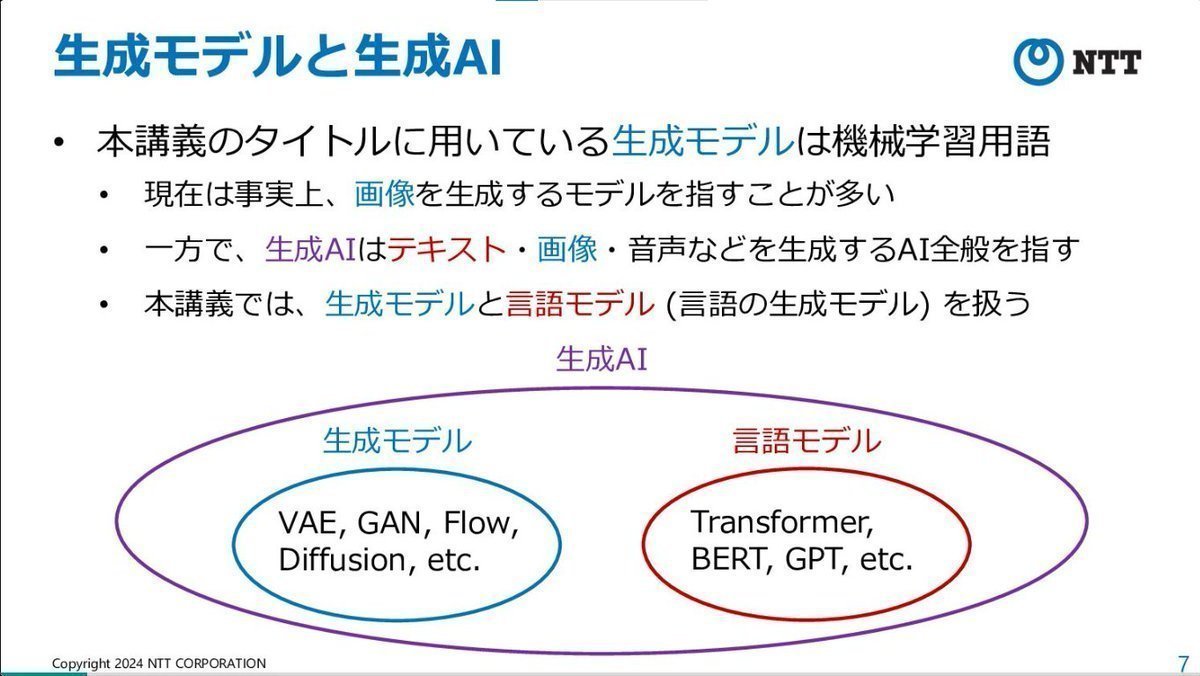 生成モデルと生成AI

NTT

• 本講義のタイトルに用いている生成モデルは機械学習用語
  • 現在は事実上、画像を生成するモデルを指すことが多い
  • 一方で、生成AIはテキスト・画像・音声などを生成するAI全般を指す
  • 本講義では、生成モデルと言語モデル (言語の生成モデル) を扱う

生成AI

生成モデル

VAE, GAN, Flow, Diffusion, etc.

言語モデル

Transformer, BERT, GPT, etc.

Copyright 2024 NTT CORPORATION

7